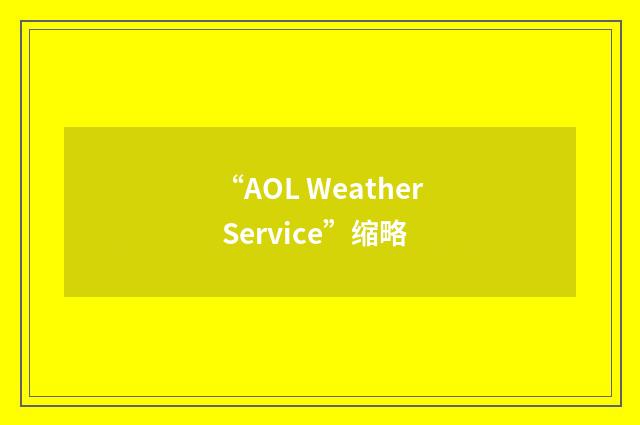 “AOL Weather Service”缩略